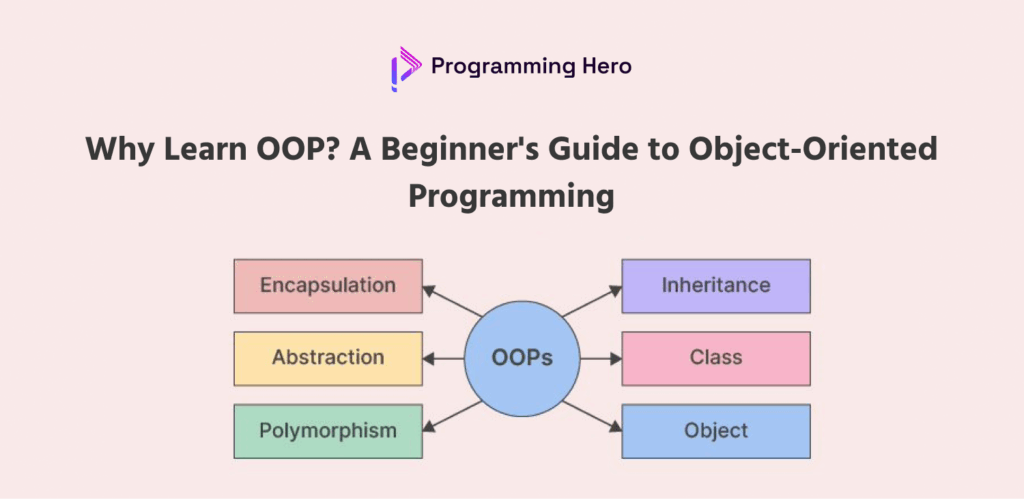 Programming Hero

Why Learn OOP? A Beginner's Guide to Object-Oriented Programming

Encapsulation

Abstraction

Polymorphism

OOPs

Inheritance

Class

Object